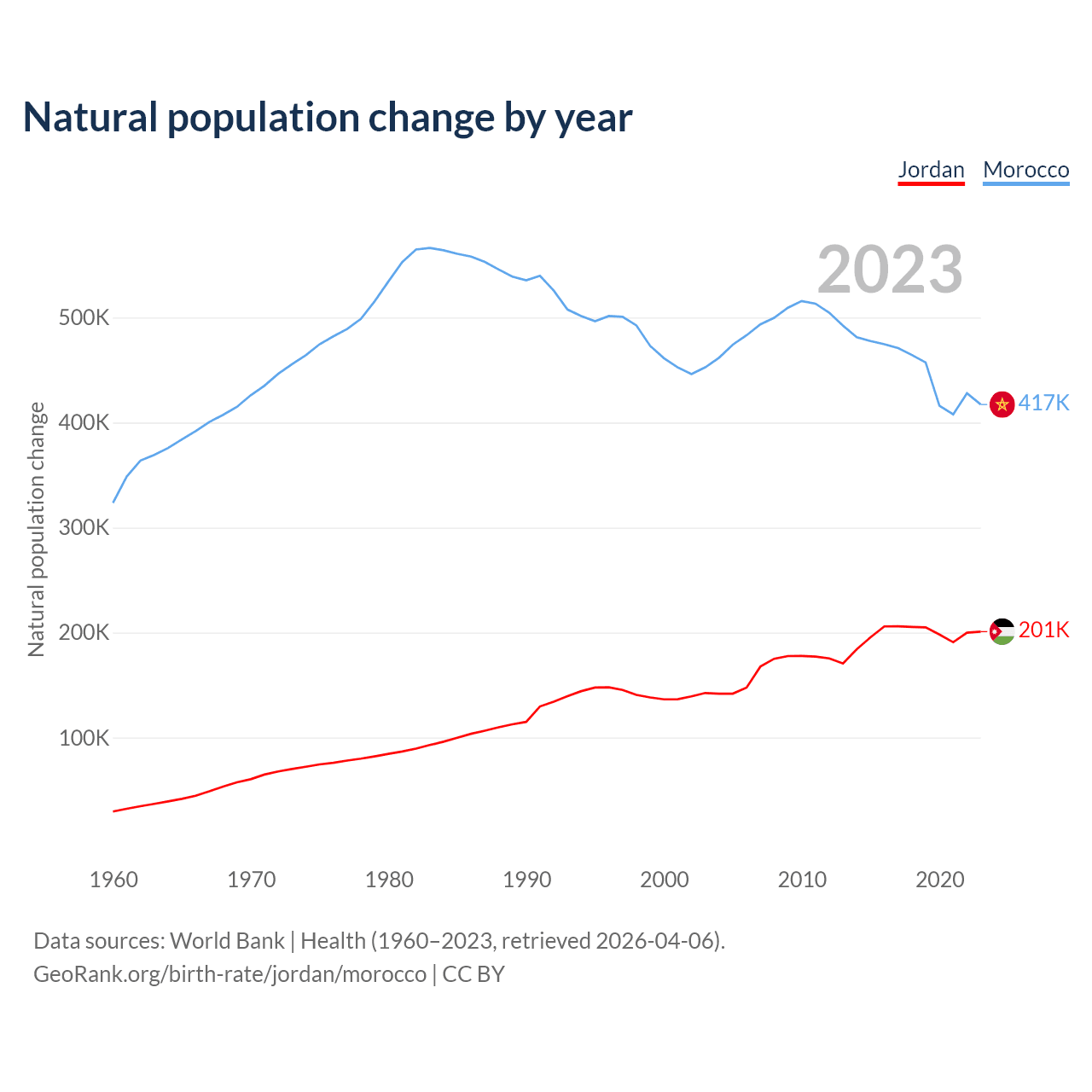 Natural population change by year

Jordan Morocco

2023

Natural population change

500K
400K
300K
200K
100K

417K
201K

1960 1970 1980 1990 2000 2010 2020

Data sources: World Bank | Health (1960–2023, retrieved 2026-04-06).
GeoRank.org/birth-rate/jordan/morocco | CC BY